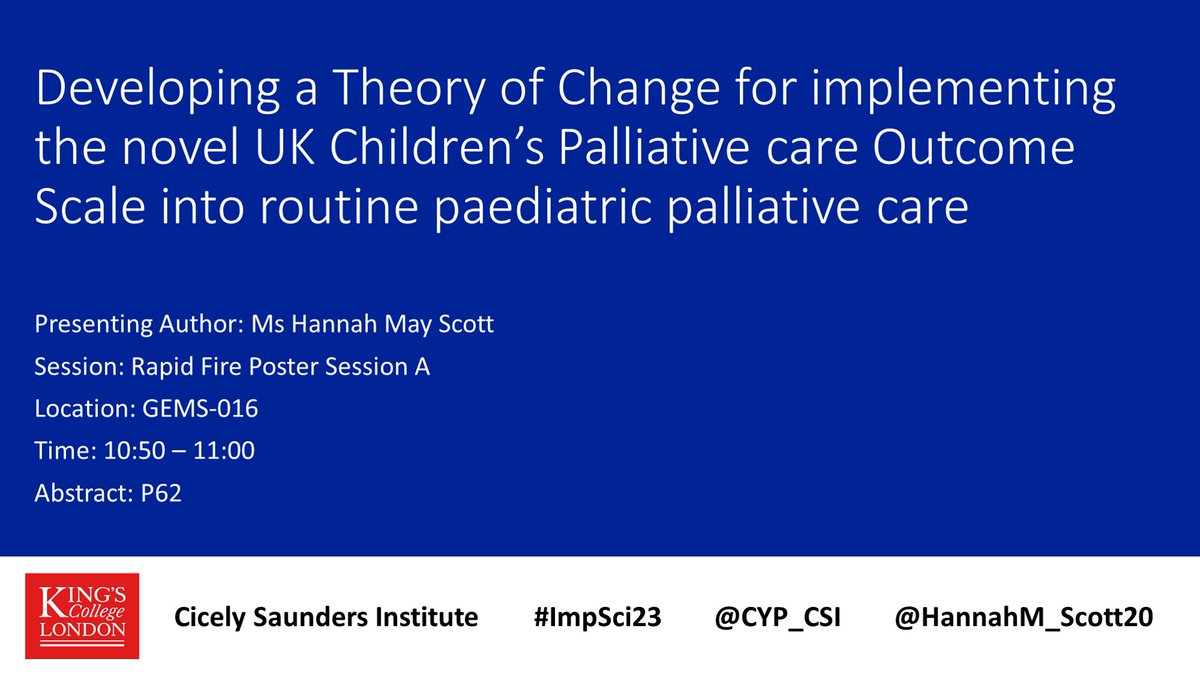 Developing a Theory of Change for implementing the novel UK Children's Palliative care Outcome Scale into routine paediatric palliative care

Presenting Author: Ms Hannah May Scott

Session: Rapid Fire Poster Session A

Location: GEMS-016

Time: 10:50 – 11:00

Abstract: P62

KING'S College LONDON

Cicely Saunders Institute #ImpSci23 @CYP_CSI @HannahM_Scott20